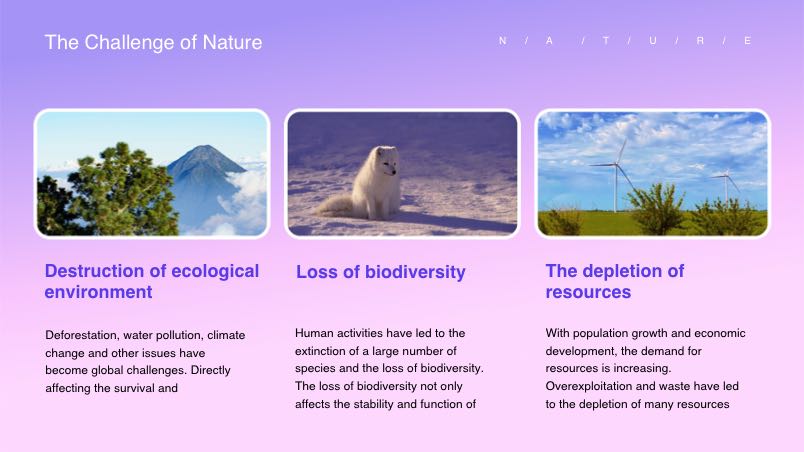 The Challenge of Nature

N / A / T / U / R / E

Destruction of ecological environment

Deforestation, water pollution, climate change and other issues have become global challenges. Directly affecting the survival and

Loss of biodiversity

Human activities have led to the extinction of a large number of species and the loss of biodiversity. The loss of biodiversity not only affects the stability and function of

The depletion of resources

With population growth and economic development, the demand for resources is increasing. Overexploitation and waste have led to the depletion of many resources